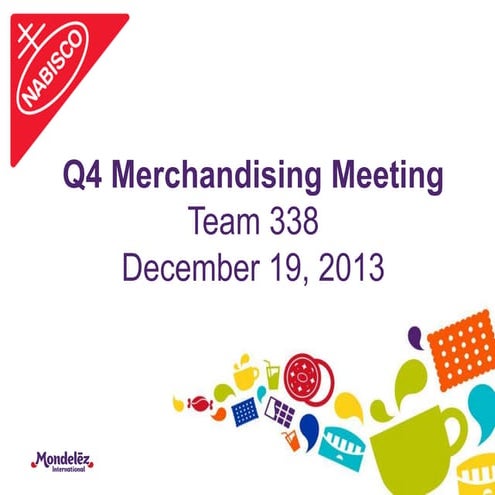 NABISCO

Q4 Merchandising Meeting
Team 338
December 19, 2013

Mondelēz International